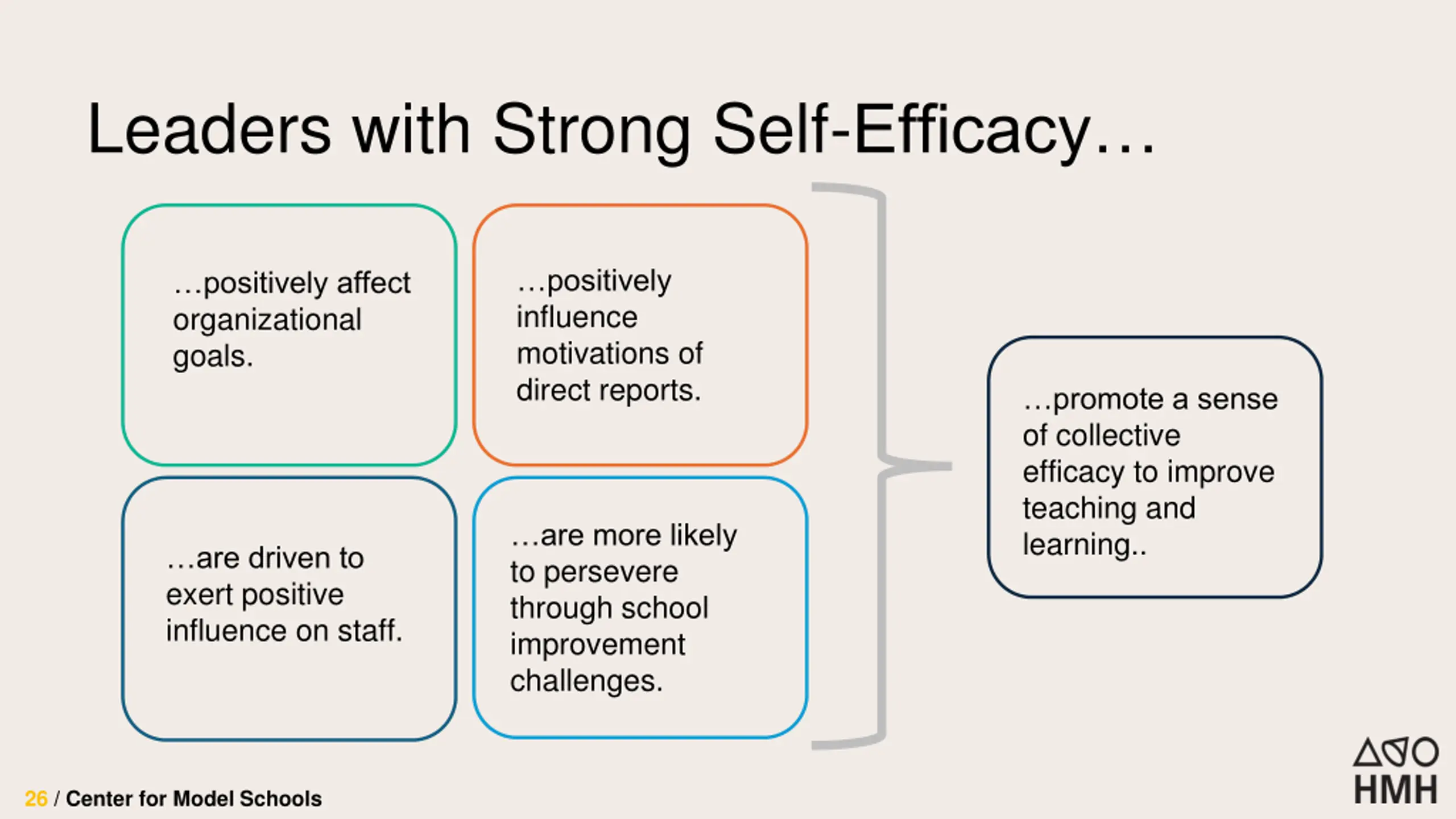 Leaders with Strong Self-Efficacy…

…positively affect organizational goals.

…positively influence motivations of direct reports.

…are driven to exert positive influence on staff.

…are more likely to persevere through school improvement challenges.

…promote a sense of collective efficacy to improve teaching and learning..

26 / Center for Model Schools

HMH